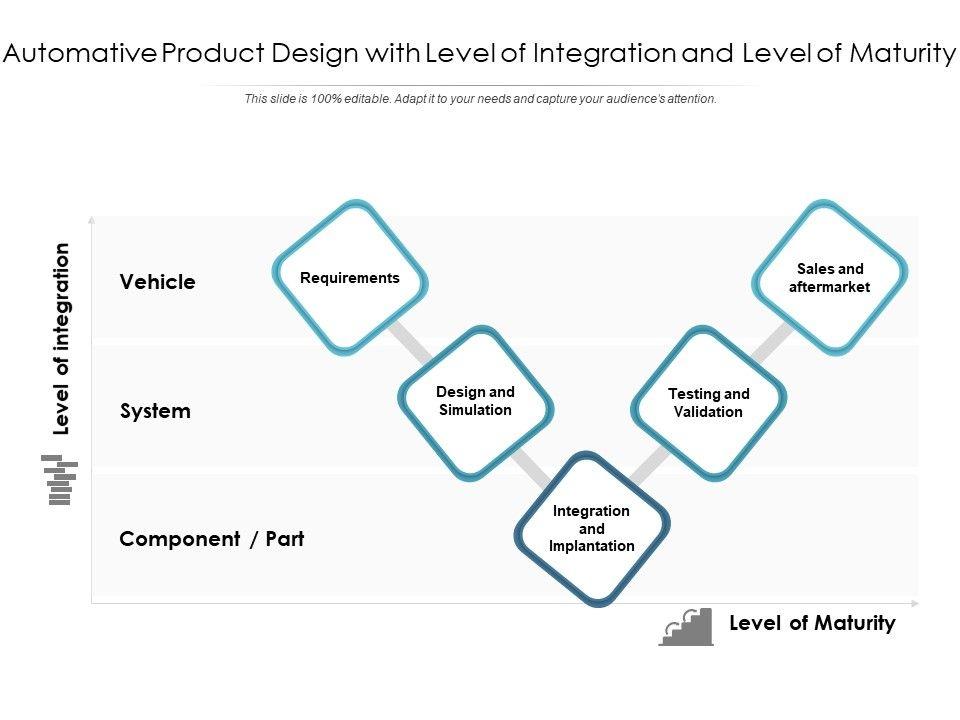 Automative Product Design with Level of Integration and Level of Maturity

This slide is 100% editable. Adapt it to your needs and capture your audience's attention.

Level of integration

Vehicle

System

Component / Part

Requirements

Design and Simulation

Integration and Implantation

Testing and Validation

Sales and aftermarket

Level of Maturity